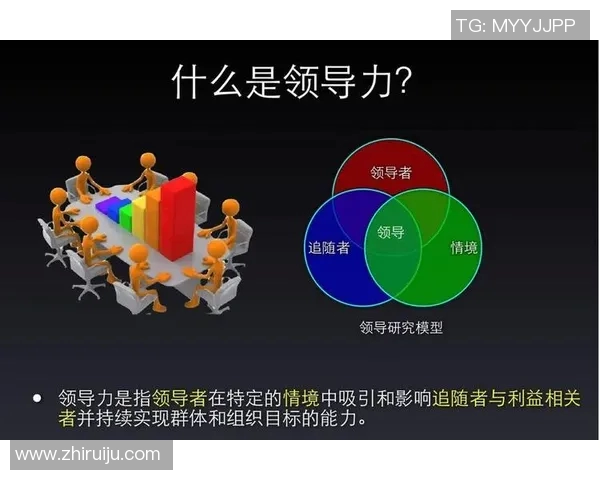 TG: MYYJJPP

什么是领导力?

领导者

领导

追随者

情境

领导研究模型

• 领导力是指领导者在特定的情境中吸引和影响追随者与利益相关者并持续实现群体和组织目标的能力。

www.zhiruiju.com